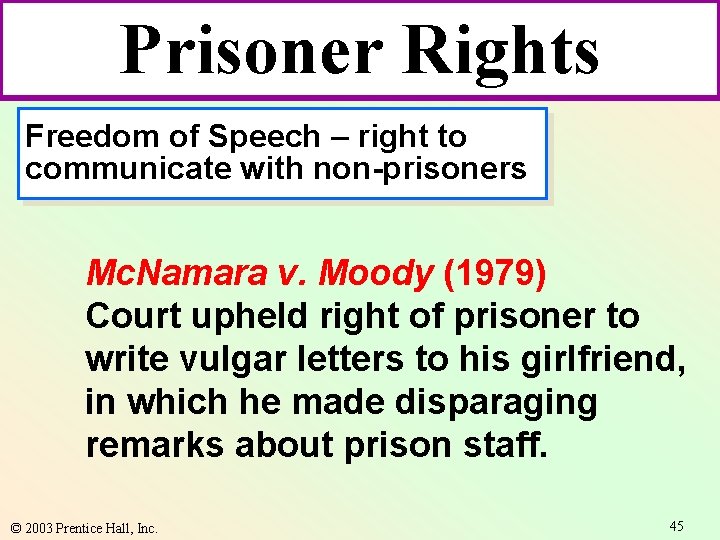 Prisoner Rights

Freedom of Speech – right to communicate with non-prisoners

McNamara v. Moody (1979)
Court upheld right of prisoner to write vulgar letters to his girlfriend, in which he made disparaging remarks about prison staff.

© 2003 Prentice Hall, Inc.

45